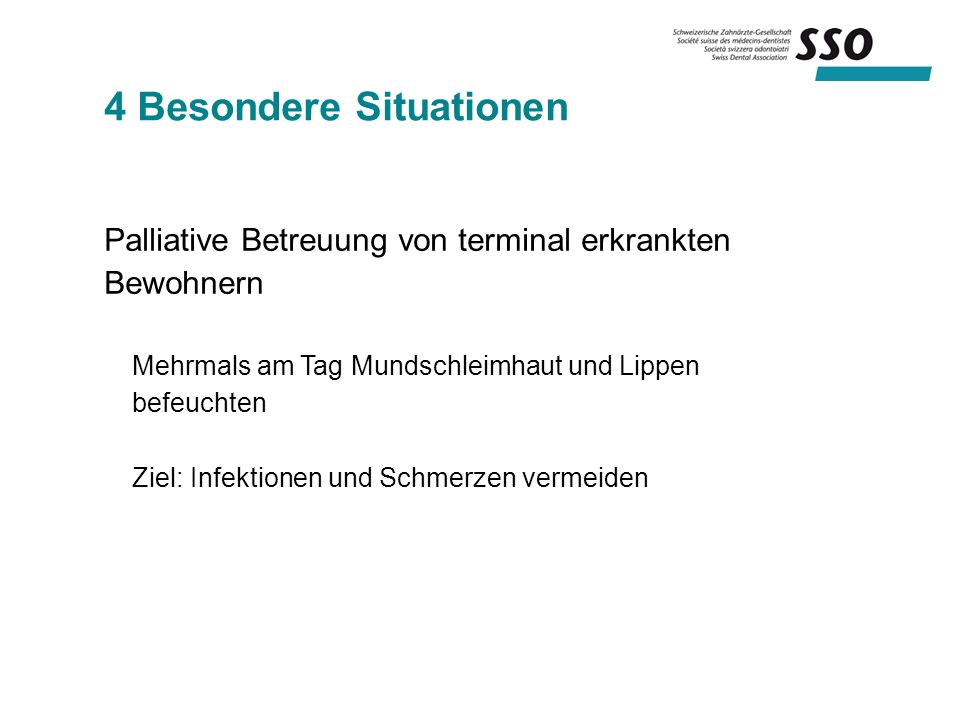 Schweizerische Zahnärzte-Gesellschaft
Société suisse des médecins-dentistes
Società svizzera odontoiatri
Swiss Dental Association
SSO

4 Besondere Situationen

Palliative Betreuung von terminal erkrankten Bewohnern

Mehrmals am Tag Mundschleimhaut und Lippen befeuchten

Ziel: Infektionen und Schmerzen vermeiden